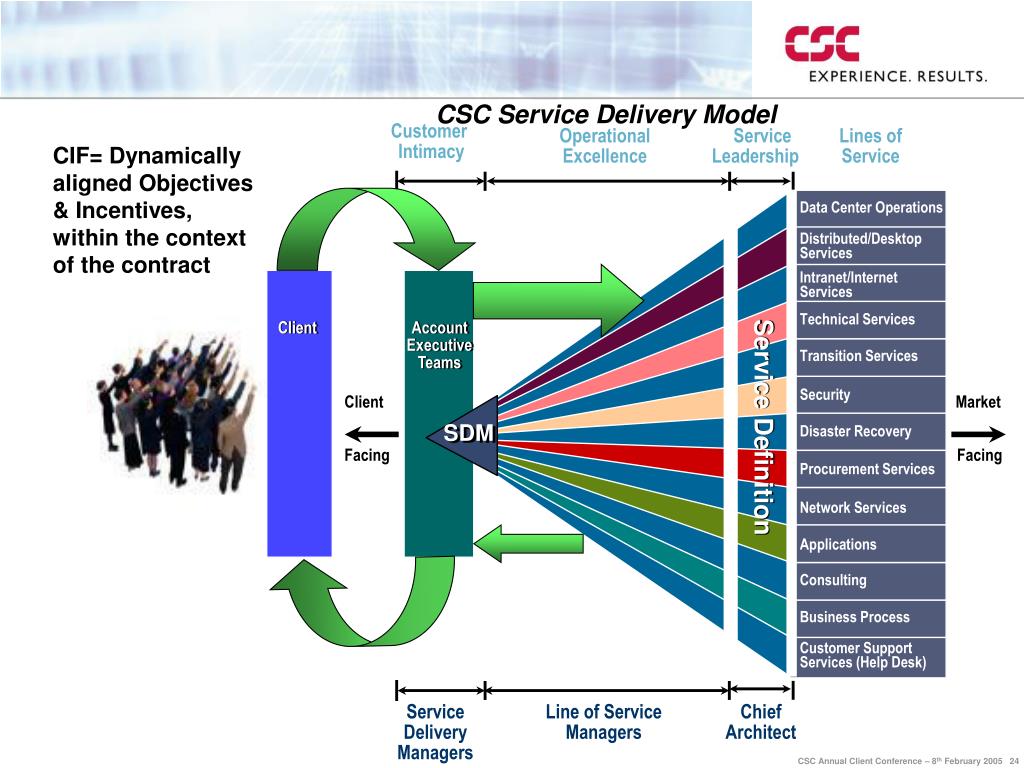 CSC
EXPERIENCE. RESULTS.

CSC Service Delivery Model

CIF= Dynamically aligned Objectives & Incentives, within the context of the contract

Customer Intimacy
Operational Excellence
Service Leadership
Lines of Service

Client
Account Executive Teams
SDM
Client
Facing
Service Definition

Data Center Operations
Distributed/Desktop Services
Intranet/Internet Services
Technical Services
Transition Services
Security
Disaster Recovery
Procurement Services
Network Services
Applications
Consulting
Business Process
Customer Support Services (Help Desk)

Market
Facing

Service Delivery Managers
Line of Service Managers
Chief Architect

CSC Annual Client Conference – 8th February 2005 24